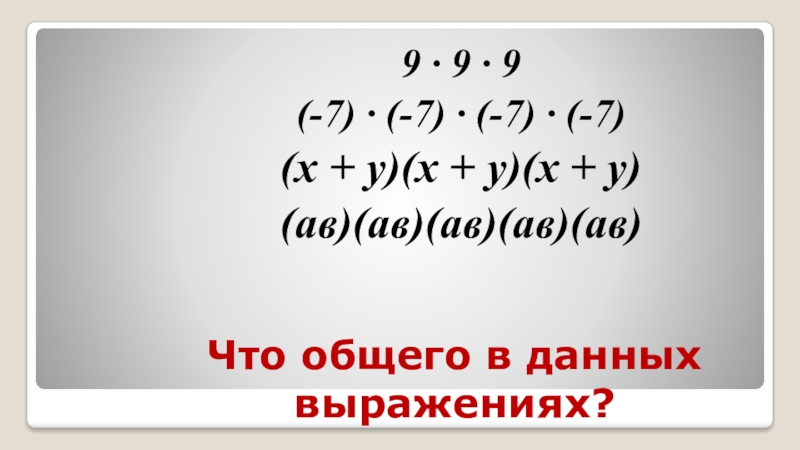 $9 \cdot 9 \cdot 9$

$(-7) \cdot (-7) \cdot (-7) \cdot (-7)$

$(x + y)(x + y)(x + y)$

$(ав)(ав)(ав)(ав)(ав)$

Что общего в данных выражениях?